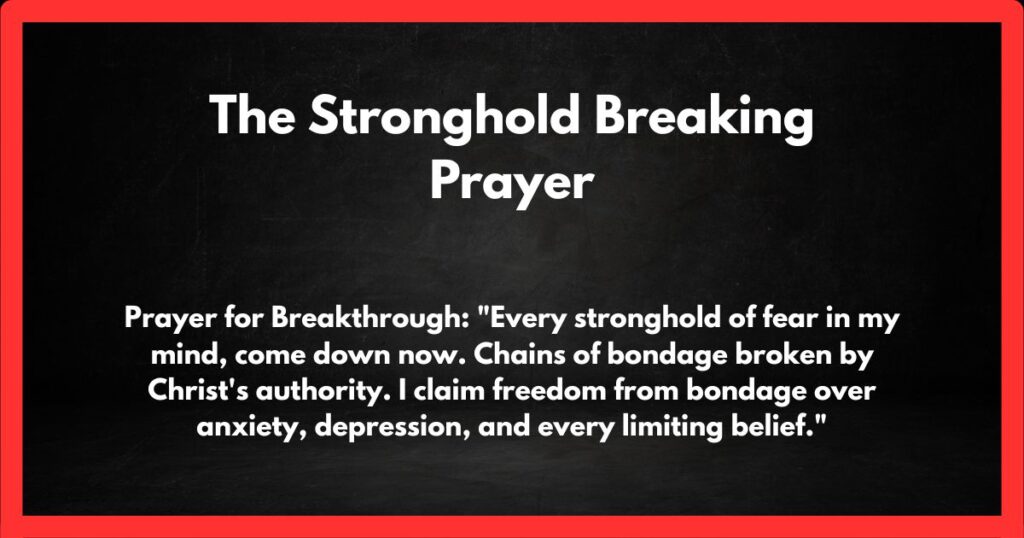 The Stronghold Breaking Prayer

Prayer for Breakthrough: "Every stronghold of fear in my mind, come down now. Chains of bondage broken by Christ's authority. I claim freedom from bondage over anxiety, depression, and every limiting belief."